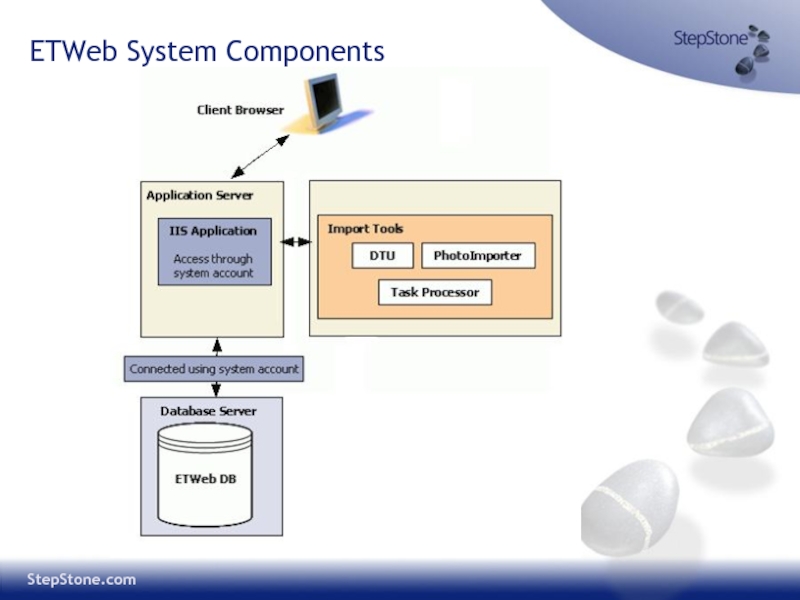 ETWeb System Components

StepStone

Client Browser

Application Server

IIS Application

Access through system account

Import Tools

DTU

PhotoImporter

Task Processor

Connected using system account

Database Server

ETWeb DB

StepStone.com